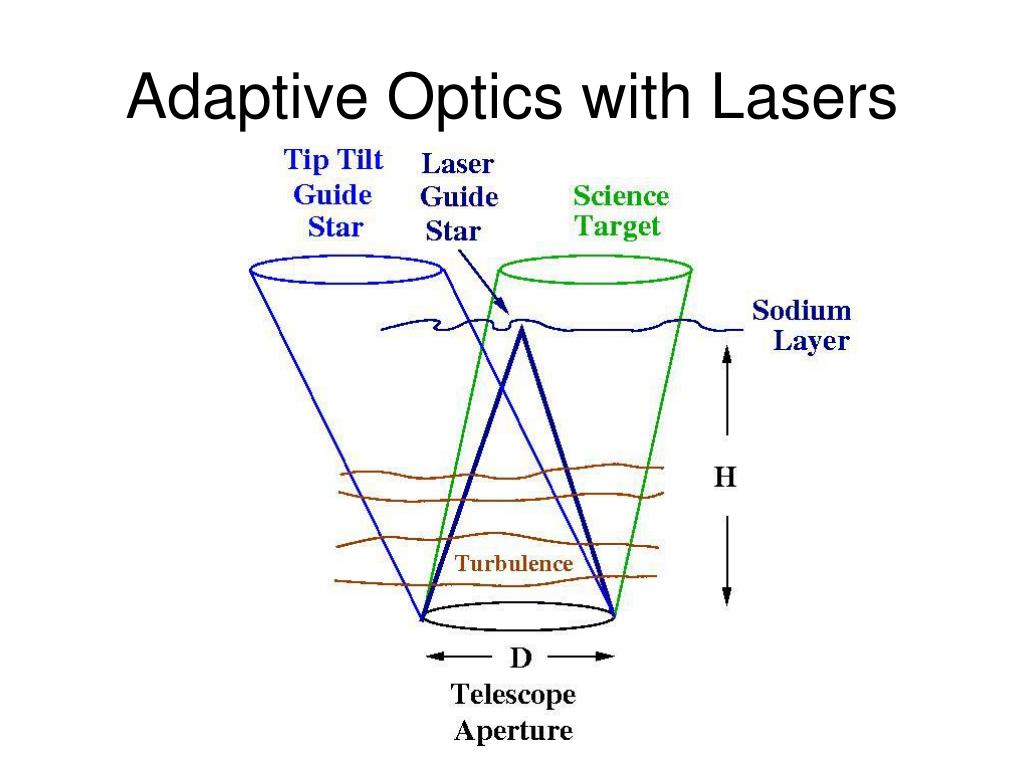 Adaptive Optics with Lasers

Tip Tilt Guide Star

Laser Guide Star

Science Target

Sodium Layer

H

Turbulence

D

Telescope Aperture